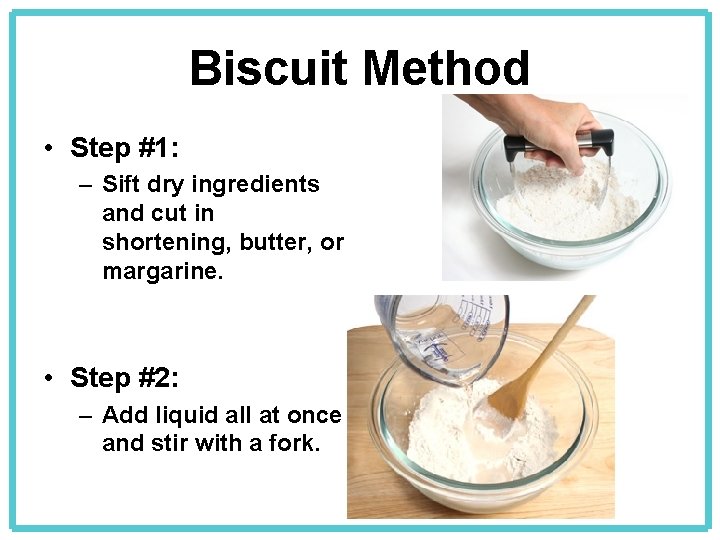 Biscuit Method

• Step #1:
– Sift dry ingredients and cut in shortening, butter, or margarine.

• Step #2:
– Add liquid all at once and stir with a fork.